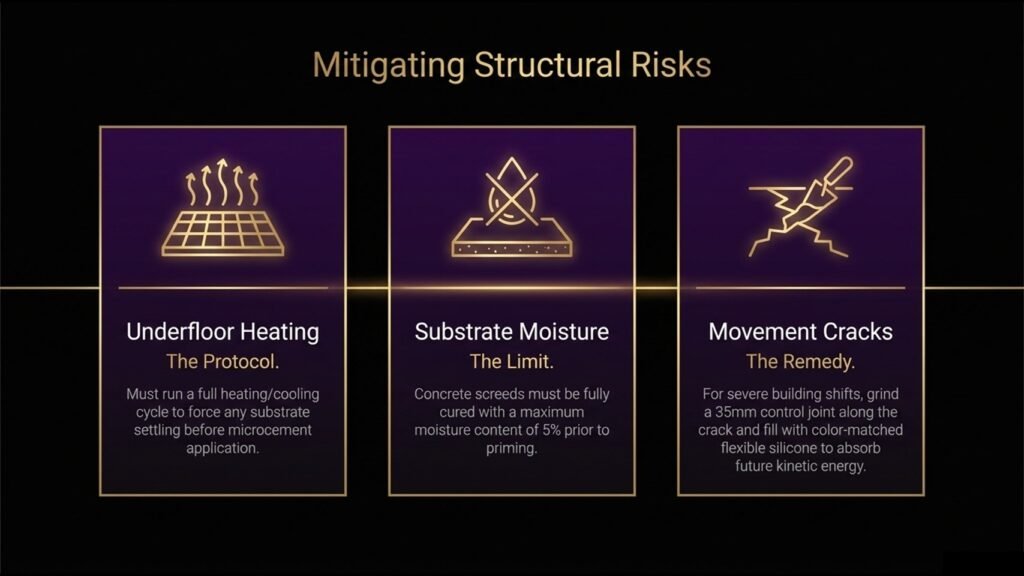 Mitigating Structural Risks

Underfloor Heating
The Protocol.
Must run a full heating/cooling cycle to force any substrate settling before microcement application.

Substrate Moisture
The Limit.
Concrete screeds must be fully cured with a maximum moisture content of 5% prior to priming.

Movement Cracks
The Remedy.
For severe building shifts, grind a 35mm control joint along the crack and fill with color-matched flexible silicone to absorb future kinetic energy.